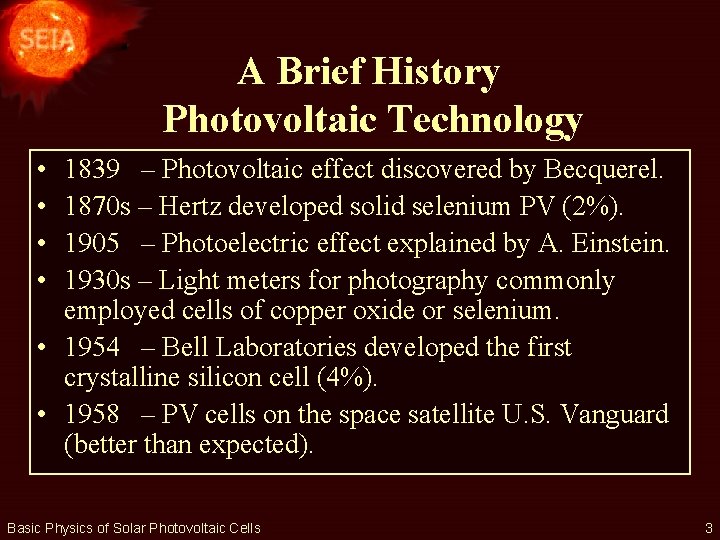 SEIA

A Brief History
Photovoltaic Technology

• 1839 – Photovoltaic effect discovered by Becquerel.
• 1870s – Hertz developed solid selenium PV (2%).
• 1905 – Photoelectric effect explained by A. Einstein.
• 1930s – Light meters for photography commonly employed cells of copper oxide or selenium.
• 1954 – Bell Laboratories developed the first crystalline silicon cell (4%).
• 1958 – PV cells on the space satellite U.S. Vanguard (better than expected).

Basic Physics of Solar Photovoltaic Cells

3